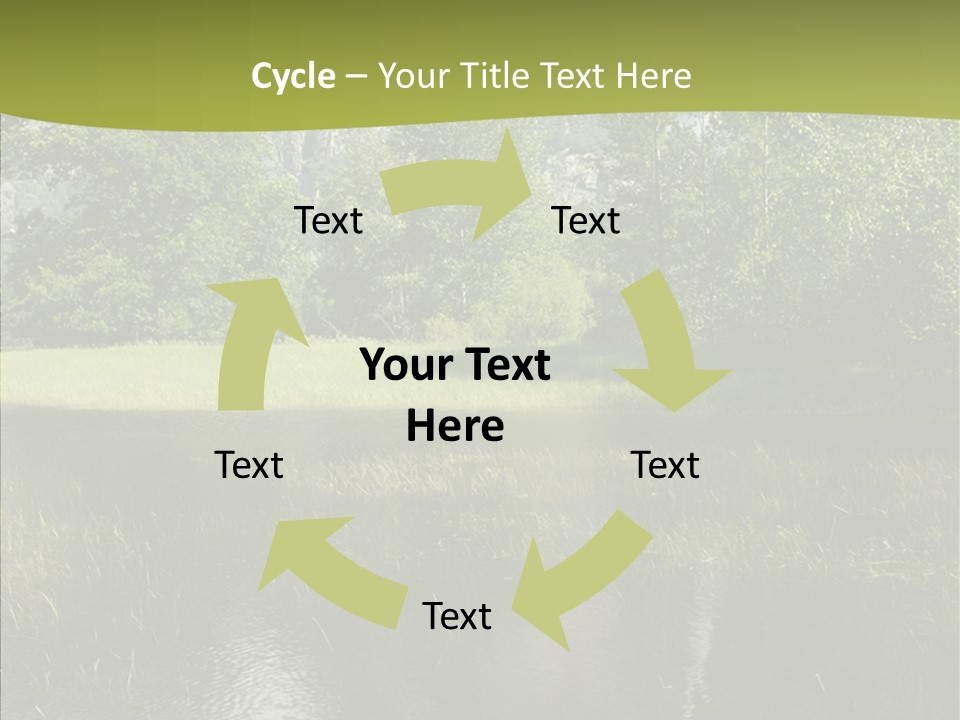 Cycle – Your Title Text Here

Text

Text

Your Text Here

Text

Text

Text